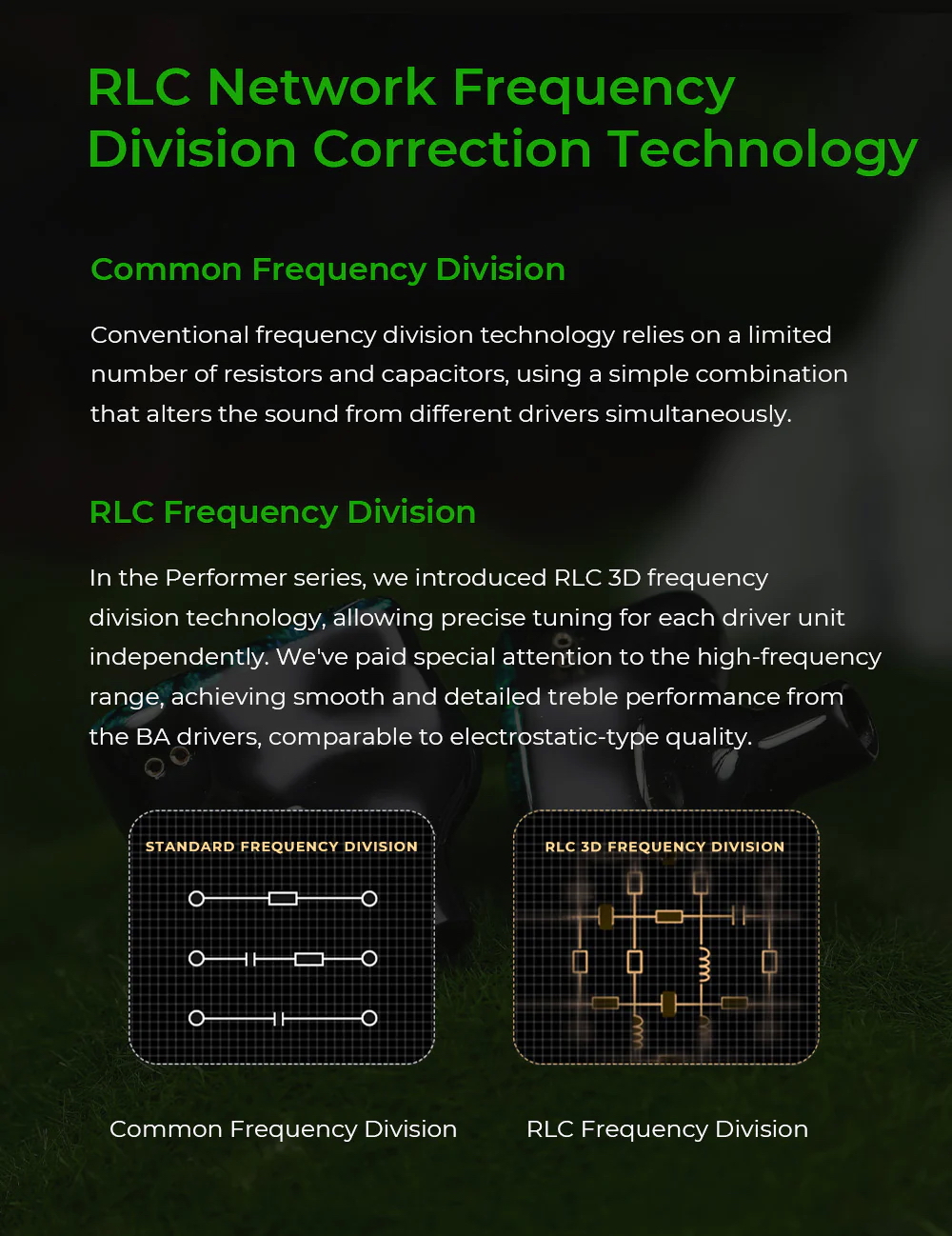 RLC Network Frequency Division Correction Technology

Common Frequency Division

Conventional frequency division technology relies on a limited number of resistors and capacitors, using a simple combination that alters the sound from different drivers simultaneously.

RLC Frequency Division

In the Performer series, we introduced RLC 3D frequency division technology, allowing precise tuning for each driver unit independently. We've paid special attention to the high-frequency range, achieving smooth and detailed treble performance from the BA drivers, comparable to electrostatic-type quality.

STANDARD FREQUENCY DIVISION

RLC 3D FREQUENCY DIVISION

Common Frequency Division

RLC Frequency Division